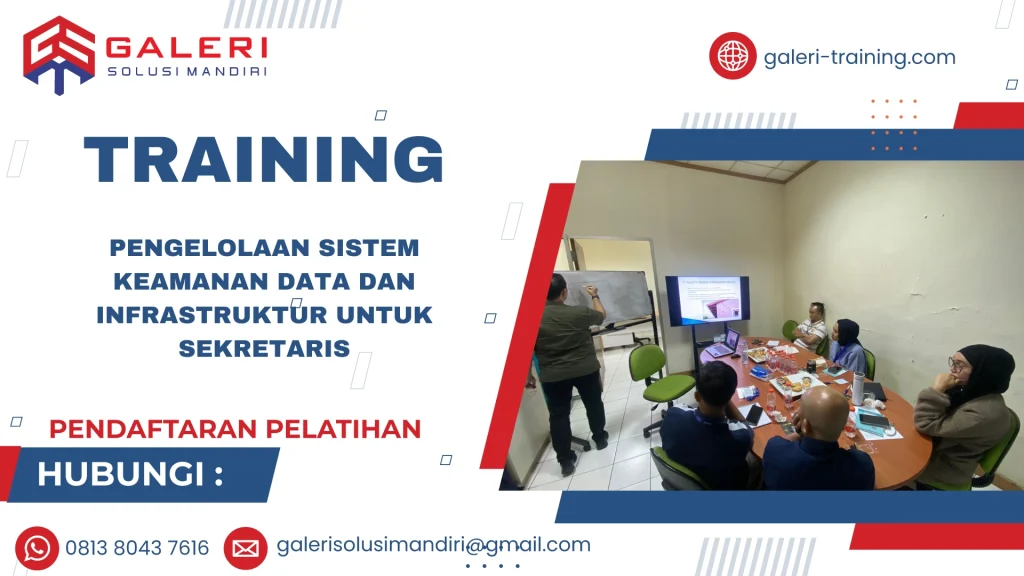 GALERI
SOLUSI MANDIRI

galeri-training.com

TRAINING

PENGELOLAAN SISTEM KEAMANAN DATA DAN INFRASTRUKTUR UNTUK SEKRETARIS

PENDAFTARAN PELATIHAN

HUBUNGI :

0813 8043 7616

galerisolusimandiri@gmail.com